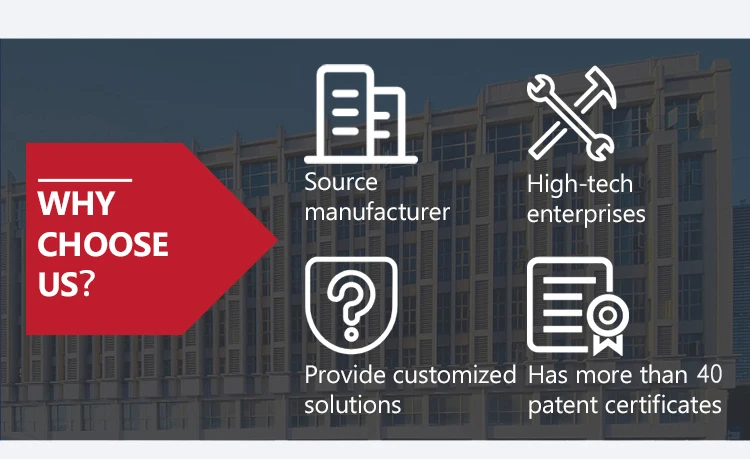 WHY CHOOSE US?

Source manufacturer

High-tech enterprises

Provide customized solutions

Has more than 40 patent certificates